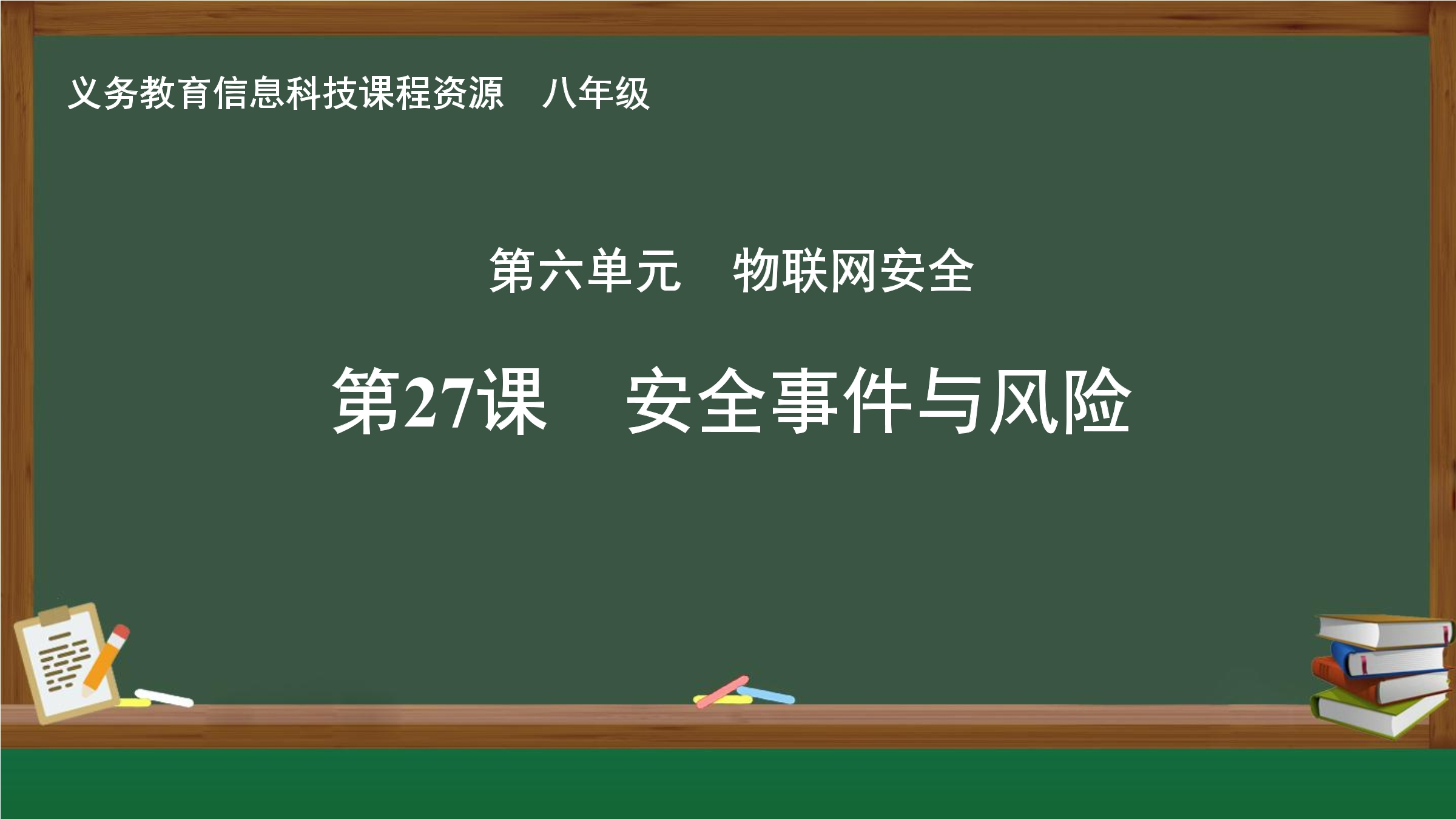 义务教育信息科技课程资源　八年级

第六单元　物联网安全

第27课　安全事件与风险